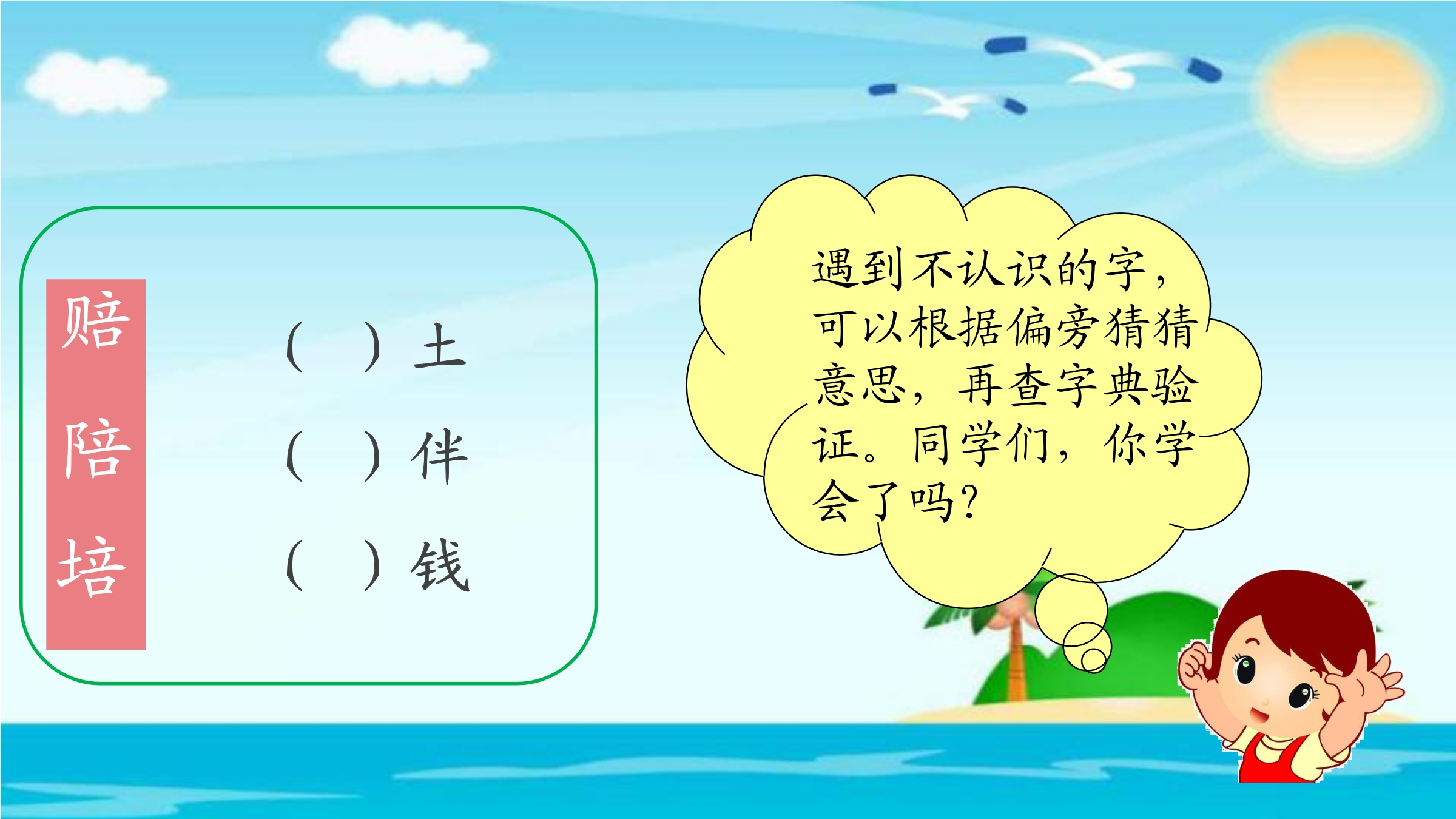 赔
陪
培

（ ）土
（ ）伴
（ ）钱

遇到不认识的字，可以根据偏旁猜猜意思，再查字典验证。同学们，你学会了吗？